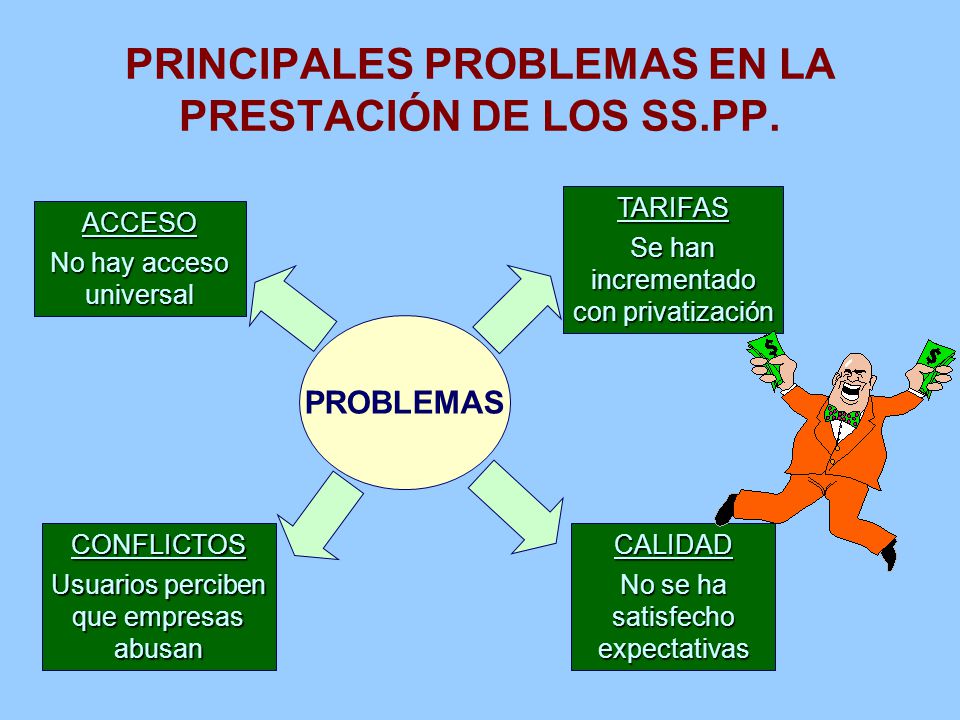 PRINCIPALES PROBLEMAS EN LA PRESTACIÓN DE LOS SS.PP.

ACCESO
No hay acceso universal

TARIFAS
Se han incrementado con privatización

PROBLEMAS

CONFLICTOS
Usuarios perciben que empresas abusan

CALIDAD
No se ha satisfecho expectativas